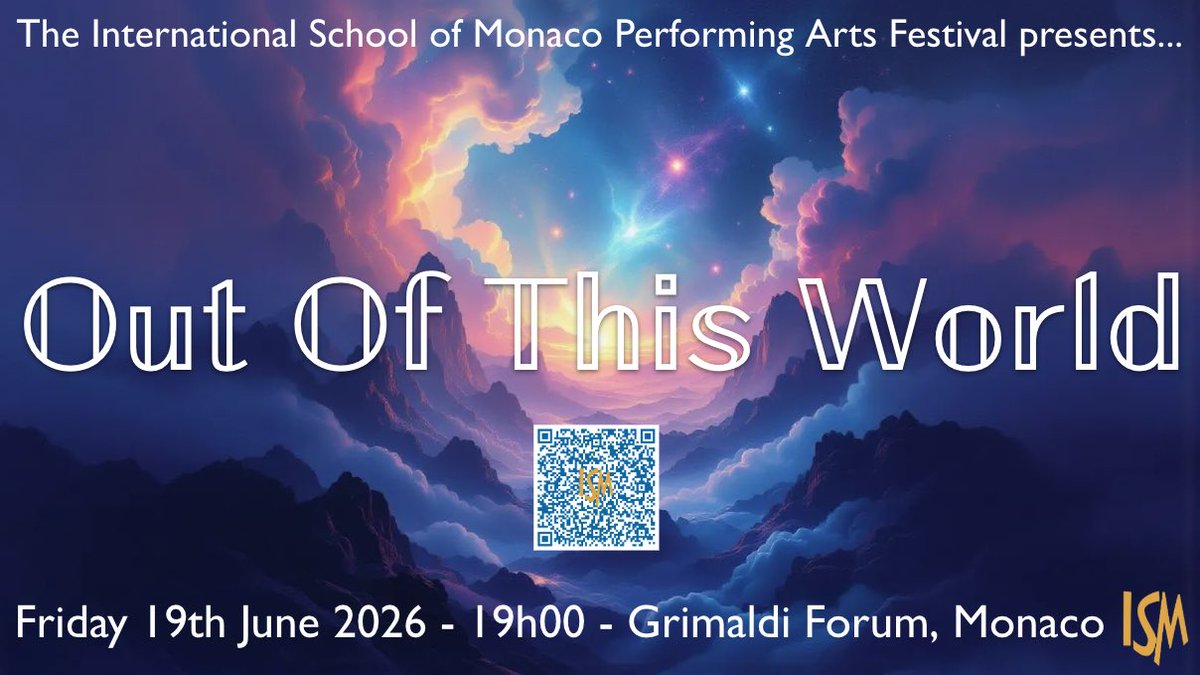 The International School of Monaco Performing Arts Festival presents...

Out Of This World

ISM

Friday 19th June 2026 - 19h00 - Grimaldi Forum, Monaco ISM